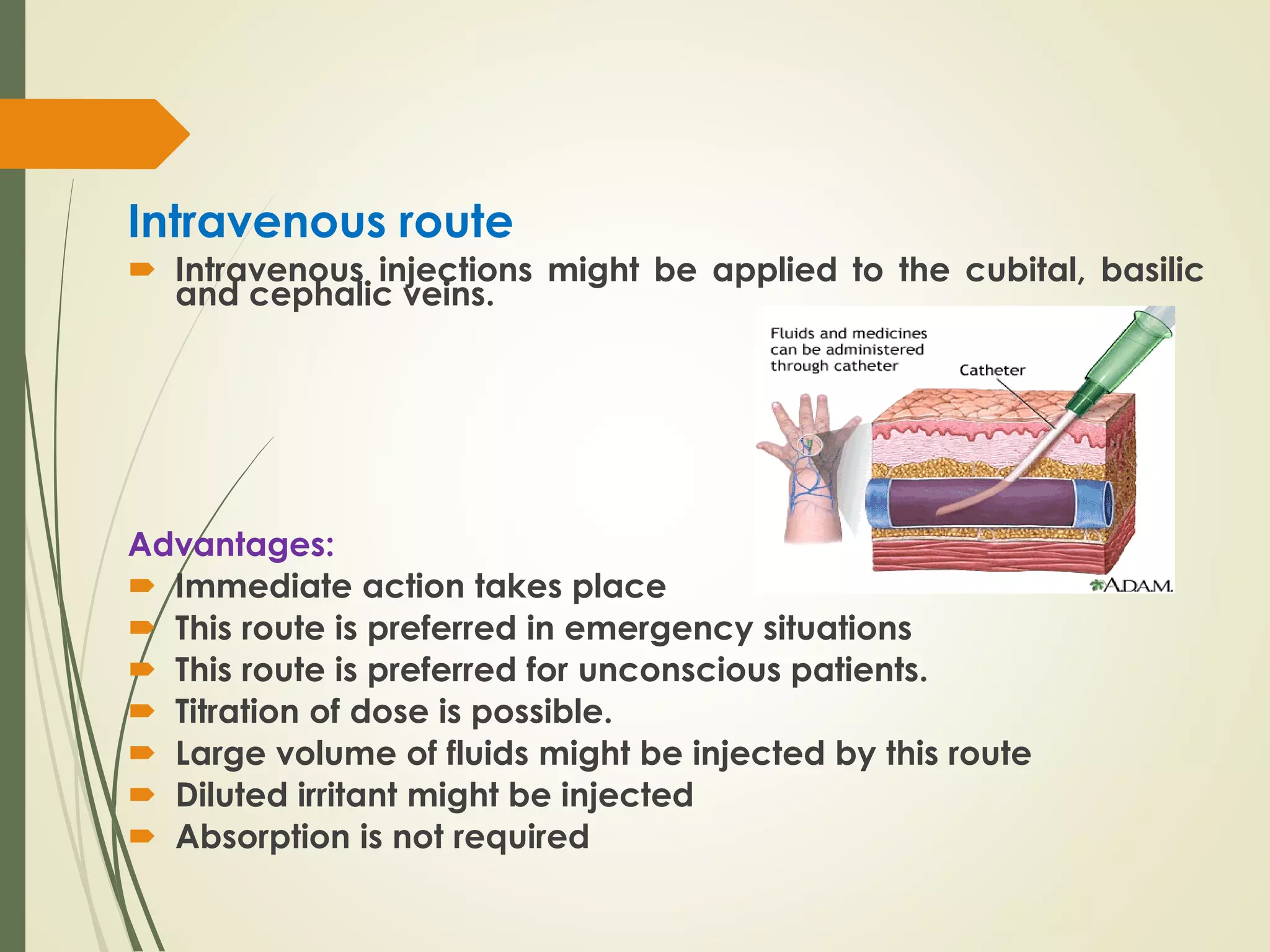 Intravenous route

Intravenous injections might be applied to the cubital, basilic and cephalic veins.

Fluids and medicines can be administered through catheter

Catheter

A.D.A.M.

Advantages:

Immediate action takes place

This route is preferred in emergency situations

This route is preferred for unconscious patients.

Titration of dose is possible.

Large volume of fluids might be injected by this route

Diluted irritant might be injected

Absorption is not required